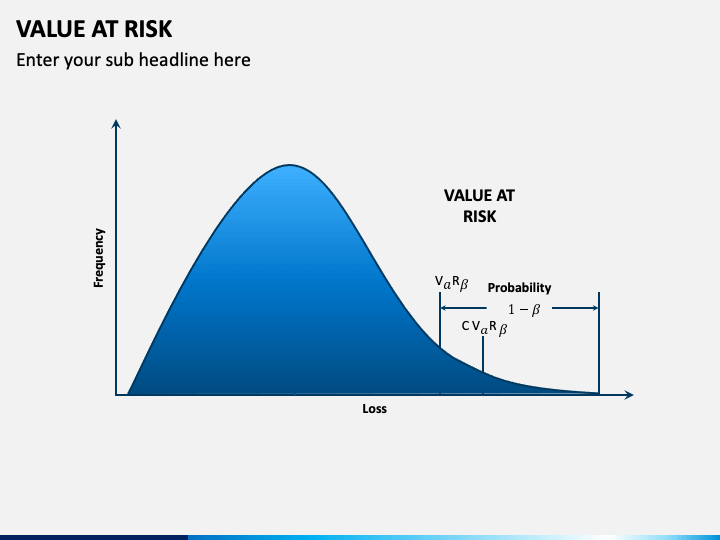 VALUE AT RISK

Enter your sub headline here

Frequency

VALUE AT RISK

$V_aR_\beta$

Probability

$1 - \beta$

$CV_aR_\beta$

Loss